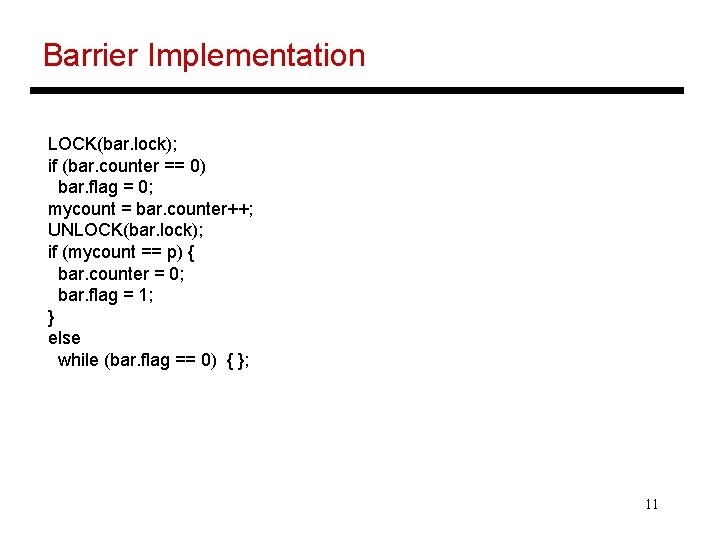 Barrier Implementation

LOCK(bar.lock);
if (bar.counter == 0)
  bar.flag = 0;
mycount = bar.counter++;
UNLOCK(bar.lock);
if (mycount == p) {
  bar.counter = 0;
  bar.flag = 1;
}
else
  while (bar.flag == 0)  { };

11